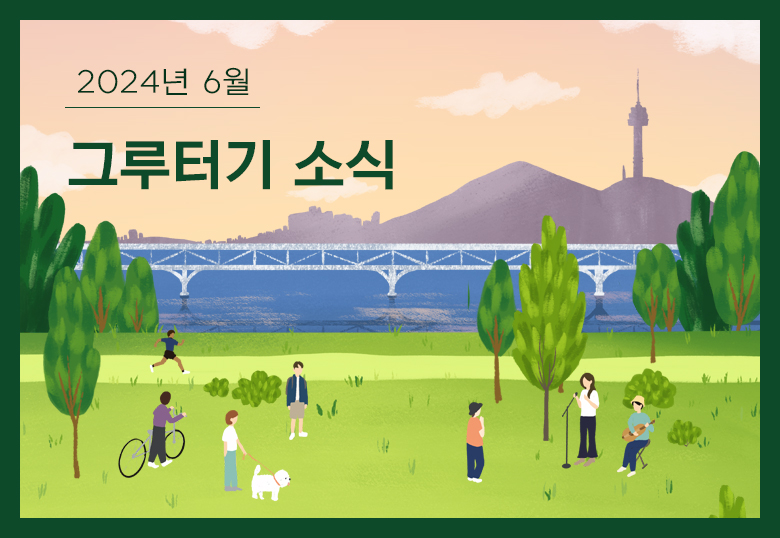 2024년 6월

그루터기 소식